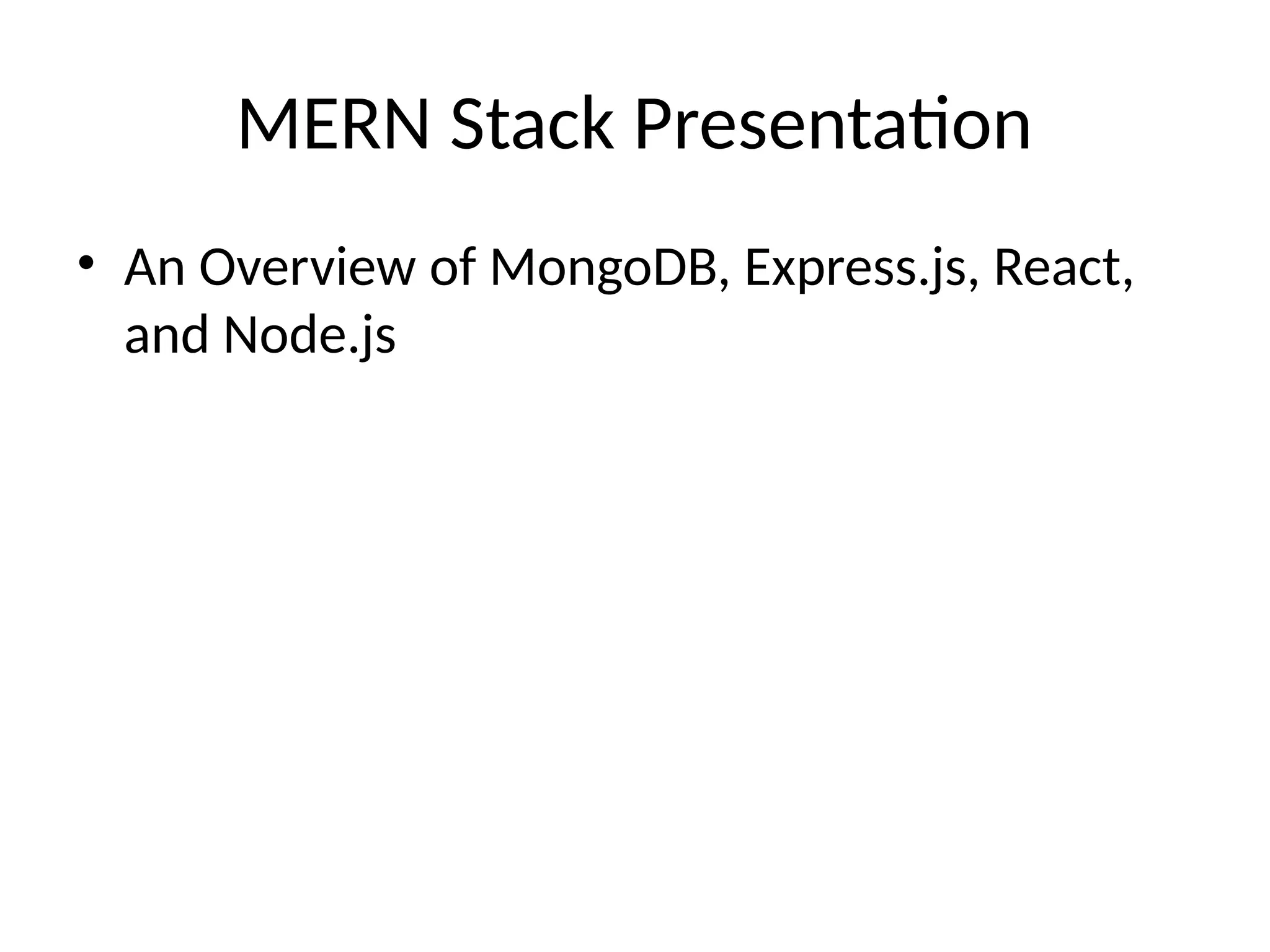 MERN Stack Presentation

• An Overview of MongoDB, Express.js, React, and Node.js